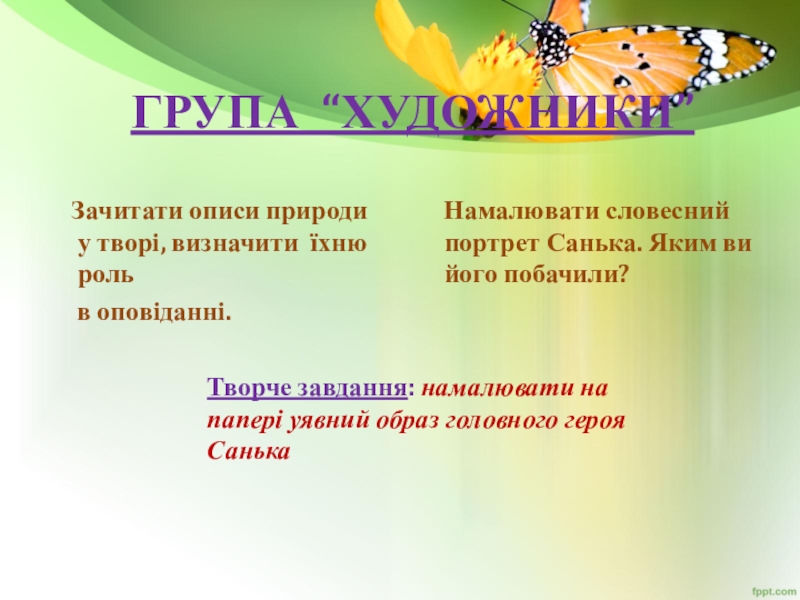 ГРУПА “ХУДОЖНИКИ”

Зачитати описи природи у творі, визначити їхню роль

в оповіданні.

Намалювати словесний портрет Санька. Яким ви його побачили?

Творче завдання: намалювати на папері уявний образ головного героя Санька

fppt.com